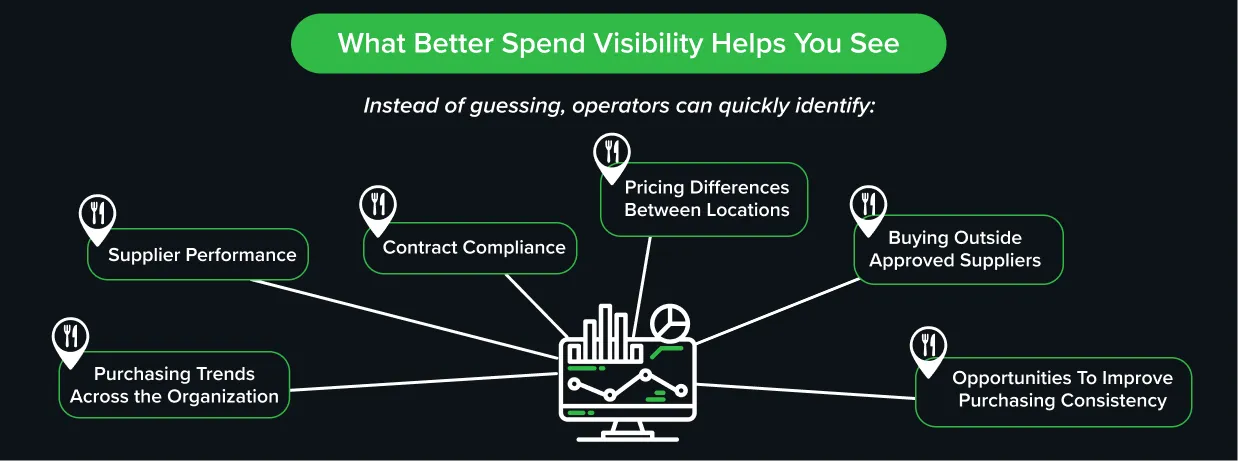 What Better Spend Visibility Helps You See

Instead of guessing, operators can quickly identify:

Supplier Performance

Contract Compliance

Pricing Differences Between Locations

Buying Outside Approved Suppliers

Purchasing Trends Across the Organization

Opportunities To Improve Purchasing Consistency